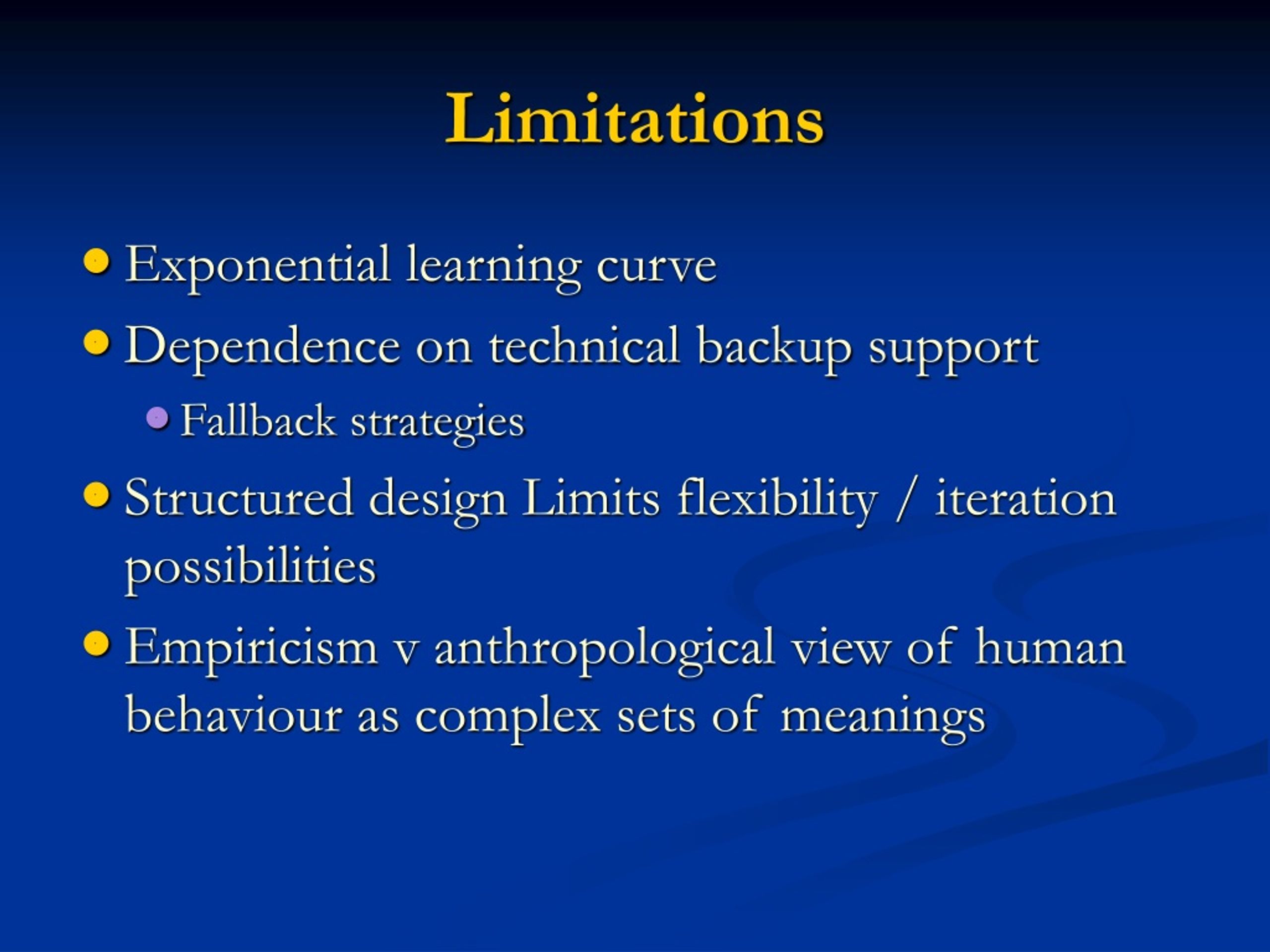 Limitations

- Exponential learning curve
- Dependence on technical backup support
  - Fallback strategies
- Structured design Limits flexibility / iteration possibilities
- Empiricism v anthropological view of human behaviour as complex sets of meanings